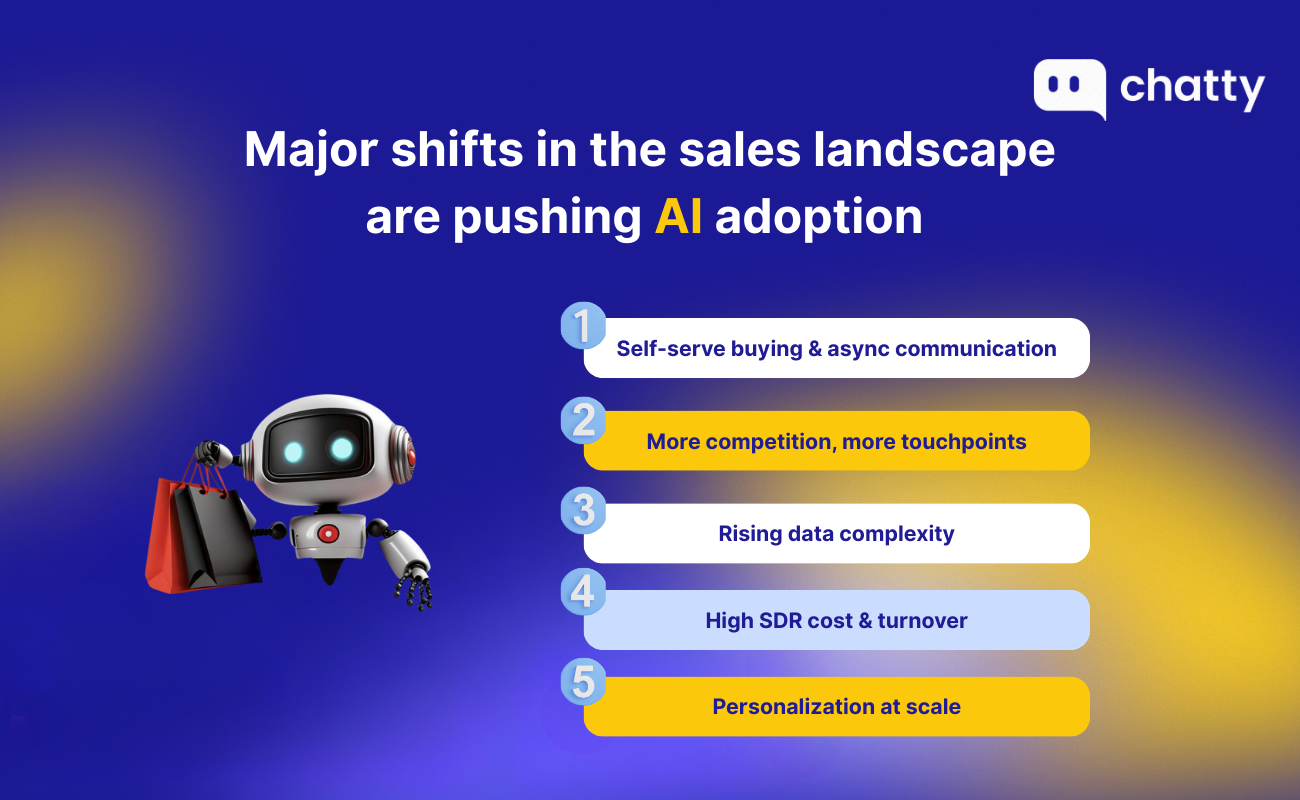 chatty

Major shifts in the sales landscape are pushing AI adoption

1 Self-serve buying & async communication

2 More competition, more touchpoints

3 Rising data complexity

4 High SDR cost & turnover

5 Personalization at scale